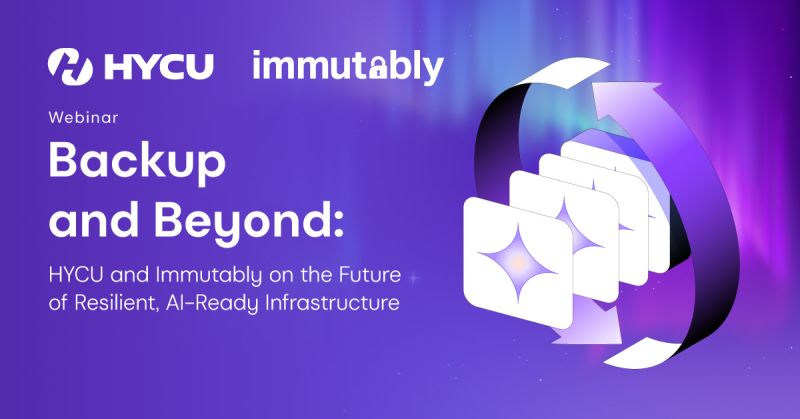 HYCU immutably

Webinar

Backup and Beyond:

HYCU and Immutably on the Future of Resilient, AI-Ready Infrastructure